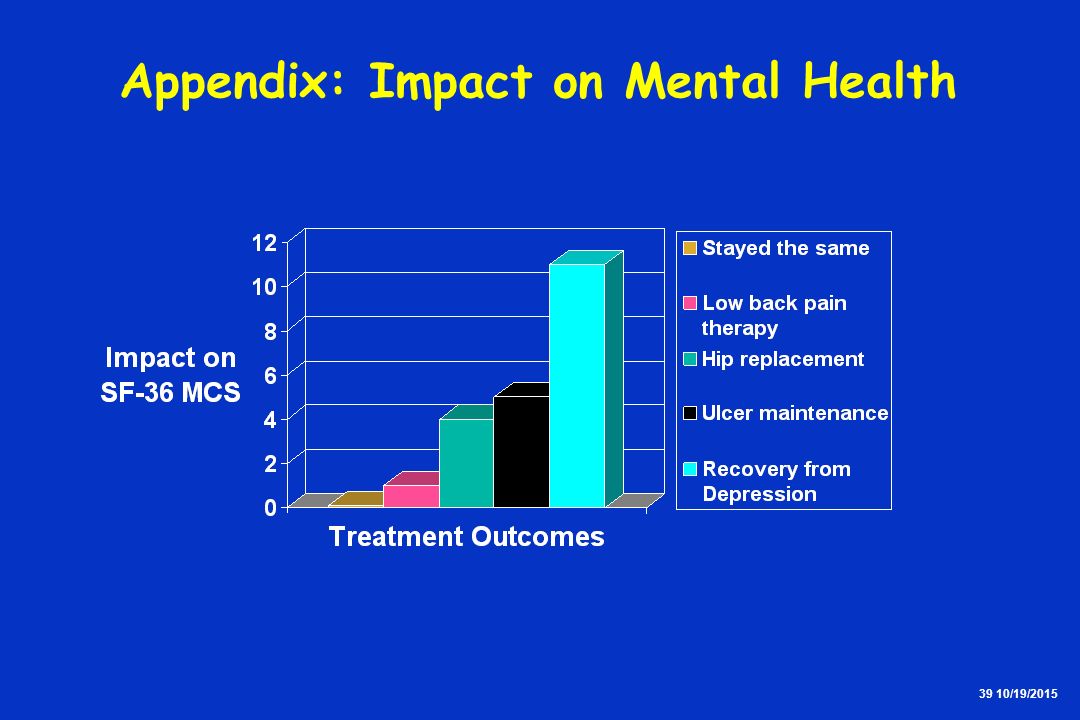 Appendix: Impact on Mental Health

Impact on SF-36 MCS

12
10
8
6
4
2
0

Treatment Outcomes

Stayed the same
Low back pain therapy
Hip replacement
Ulcer maintenance
Recovery from Depression

39 10/19/2015